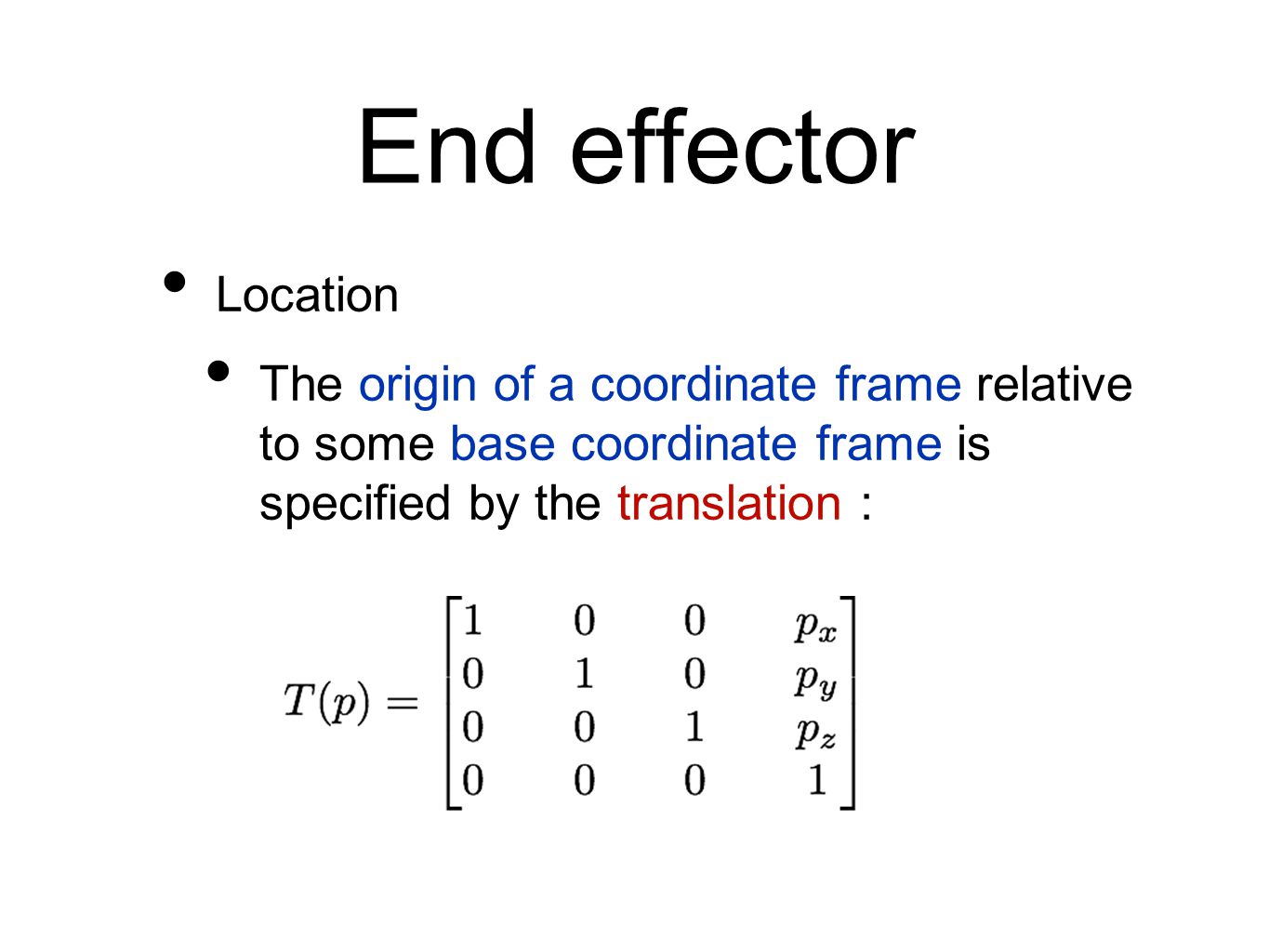 End effector

• Location

• The origin of a coordinate frame relative to some base coordinate frame is specified by the translation :

$T(p) = \begin{bmatrix} 1 & 0 & 0 & p_x \\ 0 & 1 & 0 & p_y \\ 0 & 0 & 1 & p_z \\ 0 & 0 & 0 & 1 \end{bmatrix}$